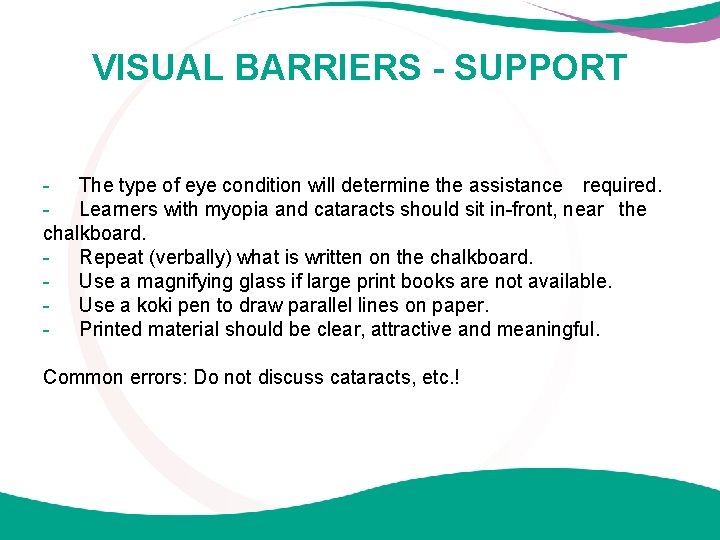 VISUAL BARRIERS - SUPPORT

- The type of eye condition will determine the assistance required.
- Learners with myopia and cataracts should sit in-front, near the chalkboard.
- Repeat (verbally) what is written on the chalkboard.
- Use a magnifying glass if large print books are not available.
- Use a koki pen to draw parallel lines on paper.
- Printed material should be clear, attractive and meaningful.

Common errors: Do not discuss cataracts, etc.!